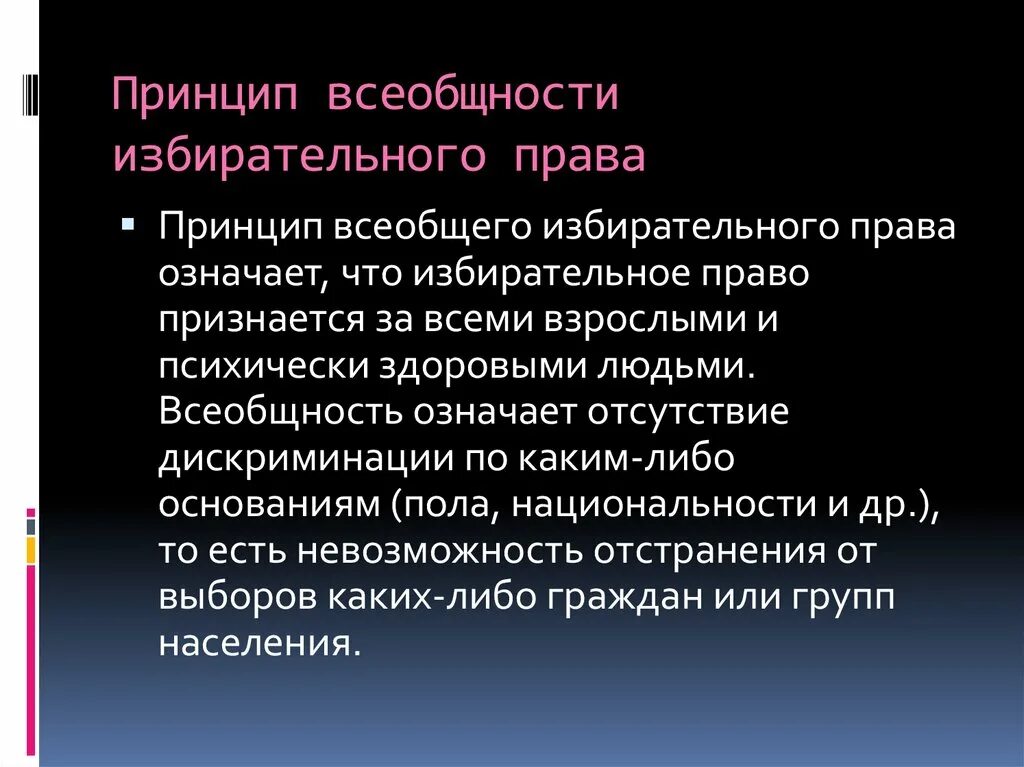 Принцип всеобщности избирательного права

Принцип всеобщего избирательного права означает, что избирательное право признается за всеми взрослыми и психически здоровыми людьми. Всеобщность означает отсутствие дискриминации по каким-либо основаниям (пола, национальности и др.), то есть невозможность отстранения от выборов каких-либо граждан или групп населения.